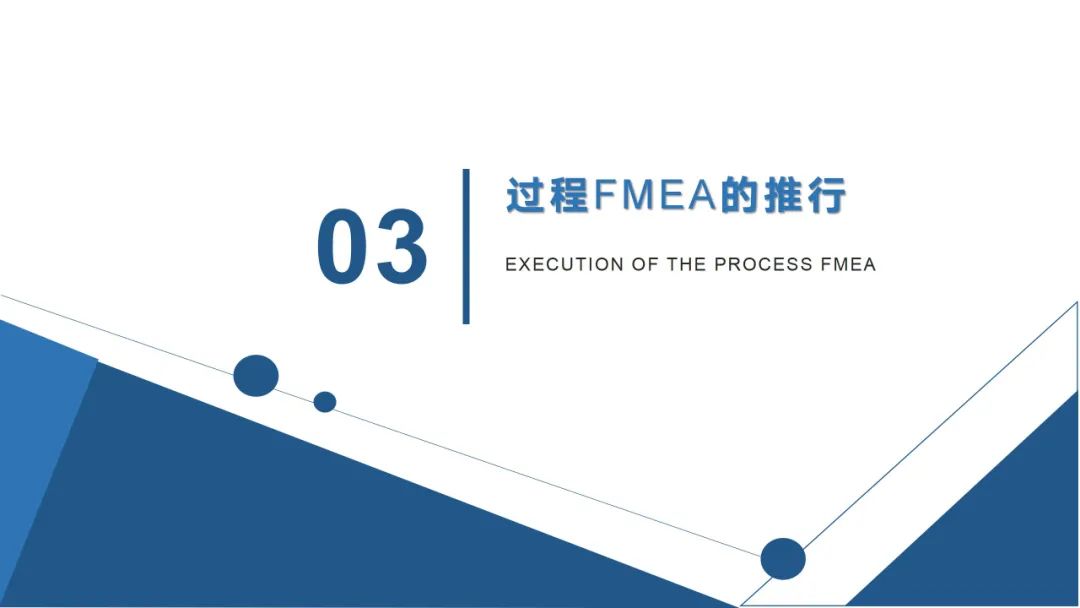 03

过程FMEA的推行

EXECUTION OF THE PROCESS FMEA